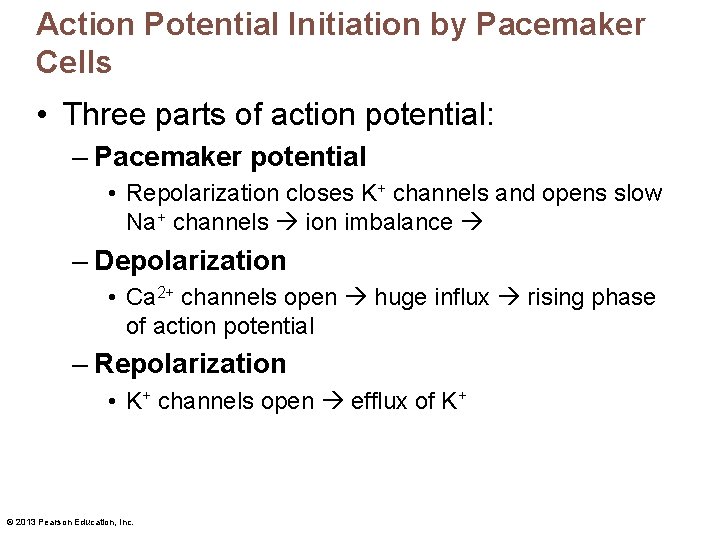 Action Potential Initiation by Pacemaker Cells

• Three parts of action potential:

– Pacemaker potential

• Repolarization closes $K^+$ channels and opens slow $Na^+$ channels → ion imbalance →

– Depolarization

• $Ca^{2+}$ channels open → huge influx → rising phase of action potential

– Repolarization

• $K^+$ channels open → efflux of $K^+$

© 2013 Pearson Education, Inc.